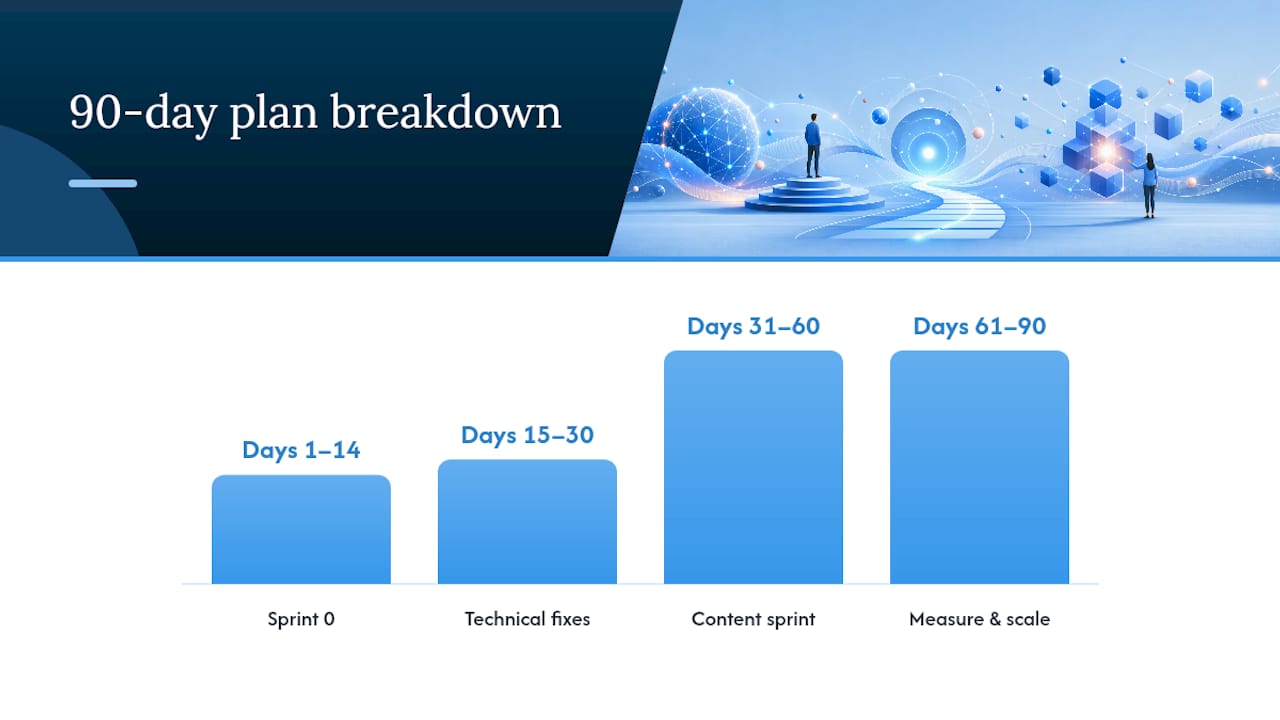 90-day plan breakdown

Days 1–14

Days 15–30

Days 31–60

Days 61–90

Sprint 0

Technical fixes

Content sprint

Measure & scale